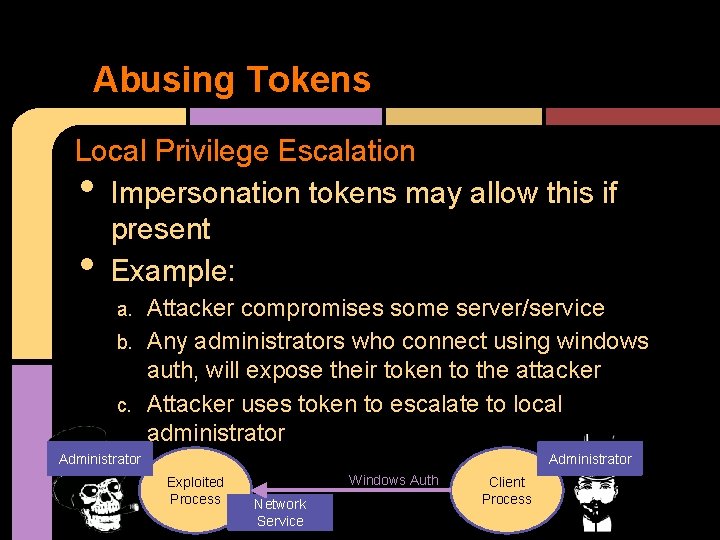 Abusing Tokens

Local Privilege Escalation

• Impersonation tokens may allow this if present
• Example:
a. Attacker compromises some server/service
b. Any administrators who connect using windows auth, will expose their token to the attacker
c. Attacker uses token to escalate to local administrator

Administrator

Exploited Process

Network Service

Windows Auth

Client Process

Administrator